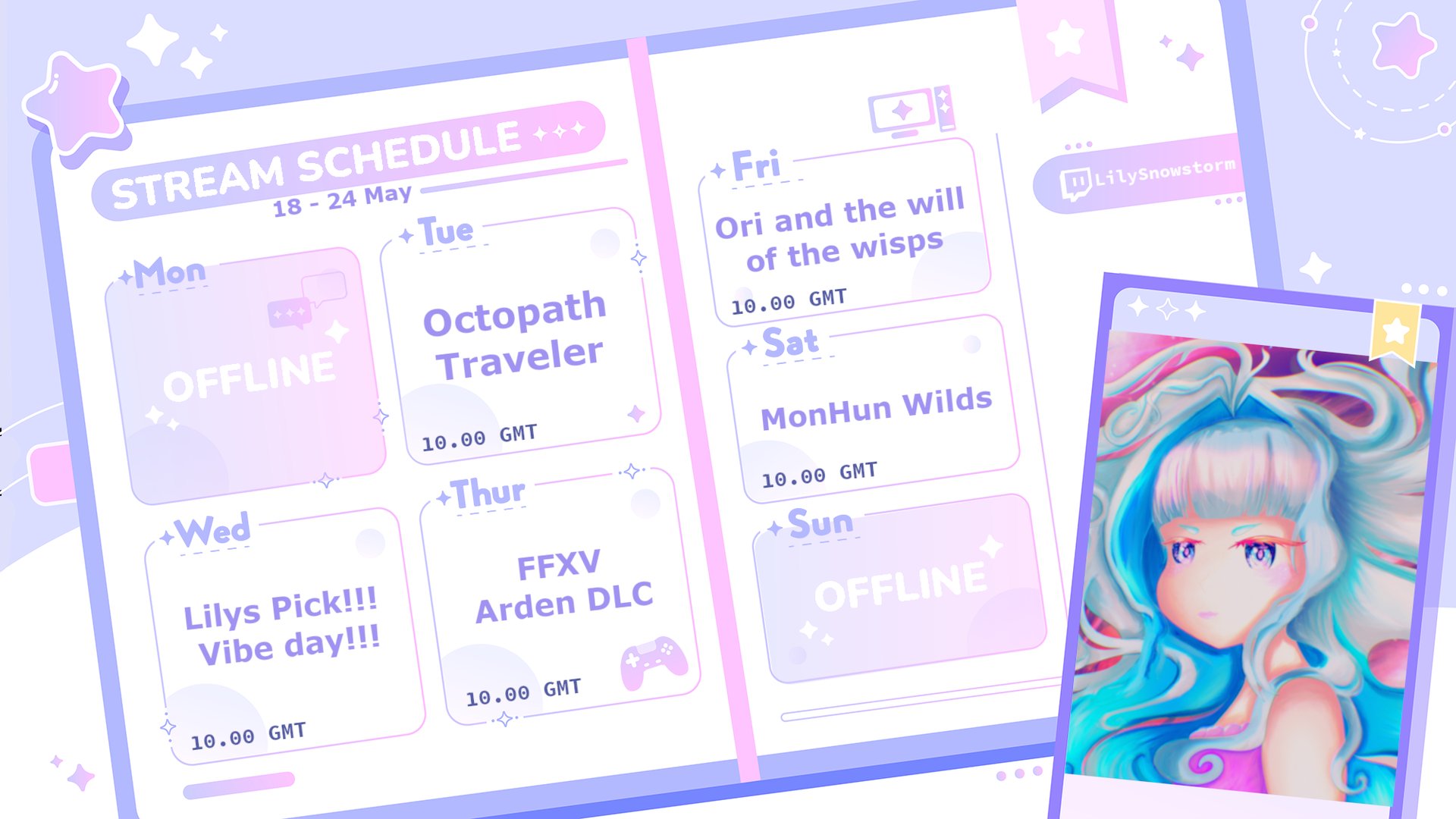 STREAM SCHEDULE
18 - 24 May

Mon
OFFLINE

Tue
Octopath Traveler
10.00 GMT

Wed
Lilys Pick!!! Vibe day!!!
10.00 GMT

Thur
FFXV Arden DLC
10.00 GMT

Fri
Ori and the will of the wisps
10.00 GMT

Sat
MonHun Wilds
10.00 GMT

Sun
OFFLINE

LilySnowstorm